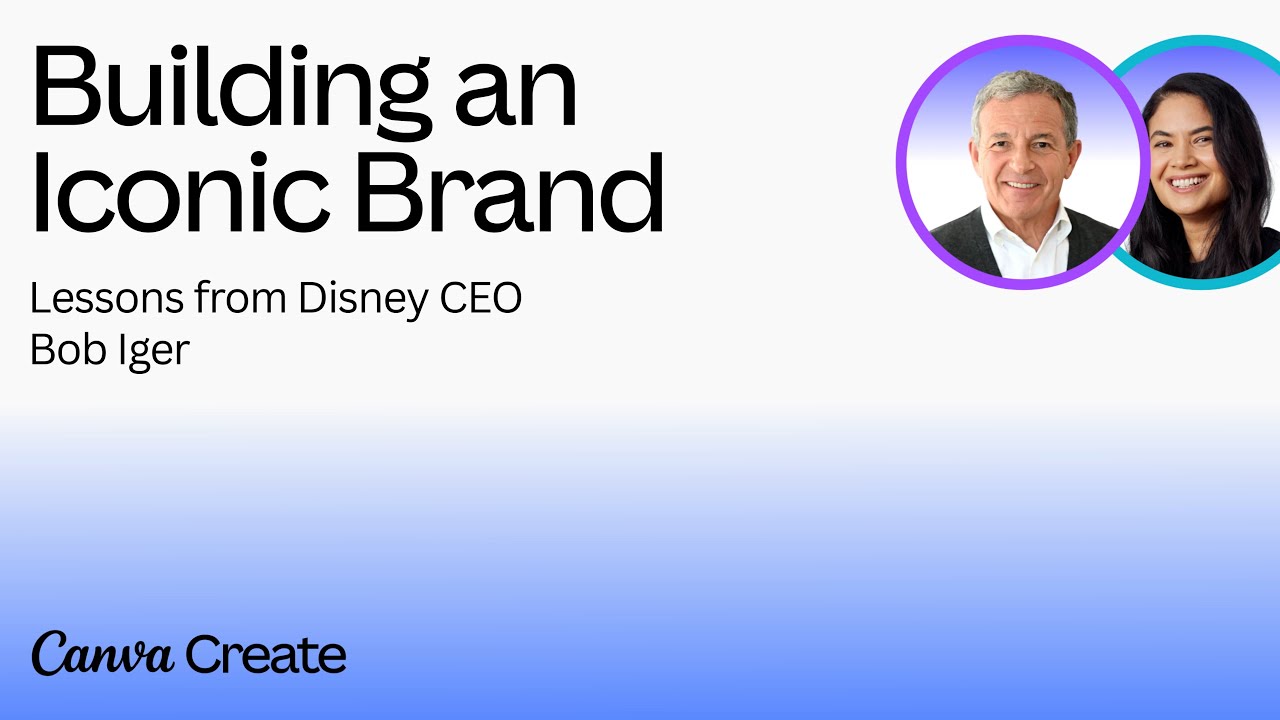 Building an Iconic Brand

Lessons from Disney CEO Bob Iger

Canva Create